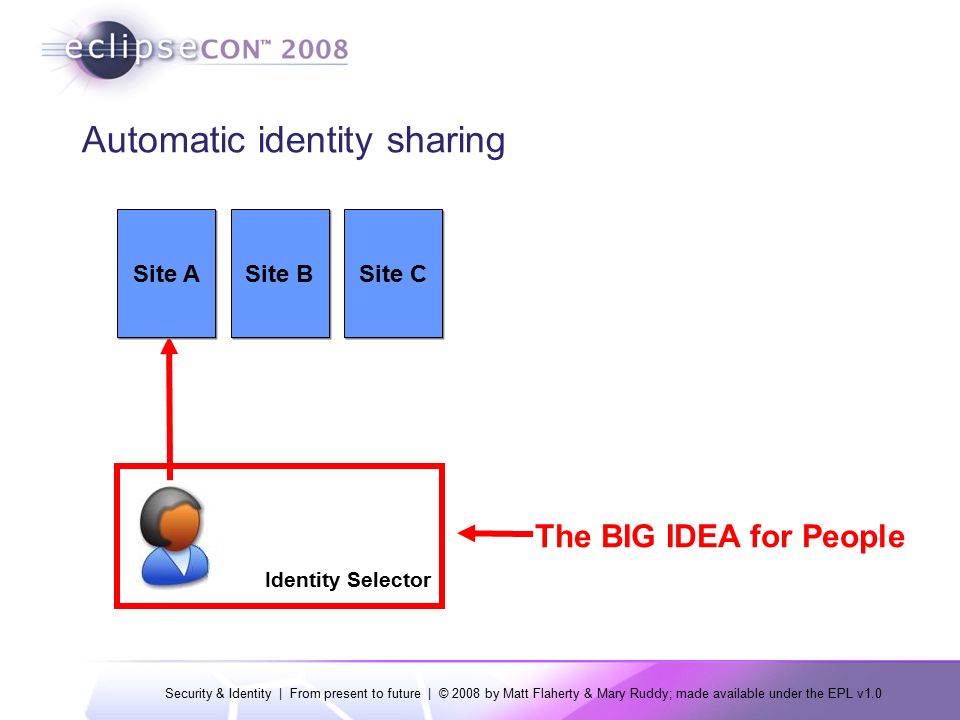 eclipseCON™ 2008

Automatic identity sharing

Site A

Site B

Site C

Identity Selector

The BIG IDEA for People

Security & Identity | From present to future | © 2008 by Matt Flaherty & Mary Ruddy; made available under the EPL v1.0